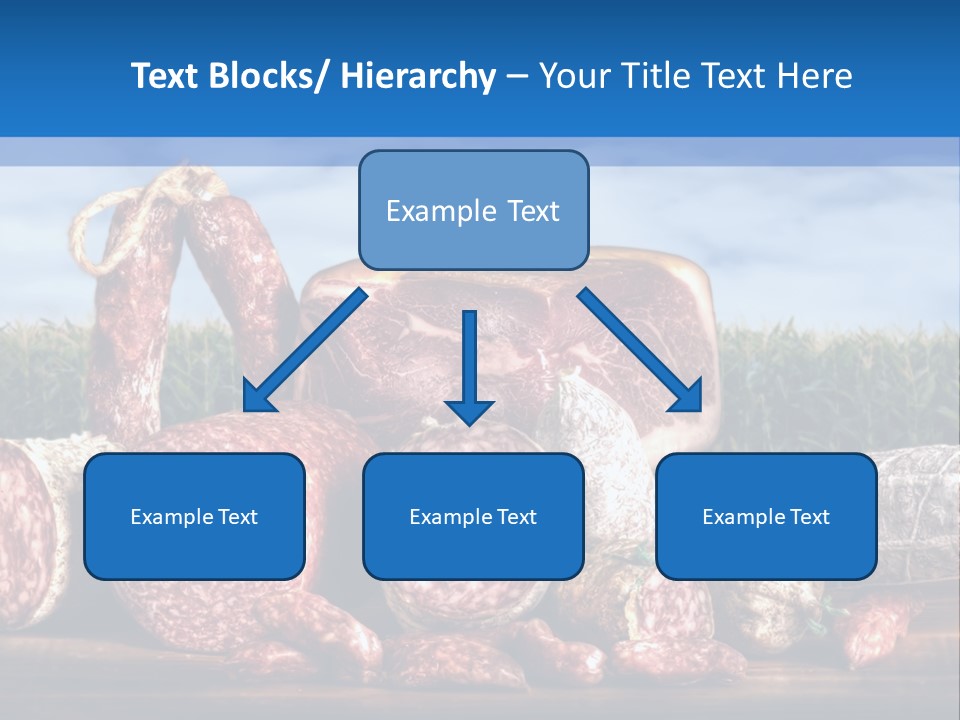 Text Blocks/ Hierarchy – Your Title Text Here

Example Text

Example Text

Example Text

Example Text